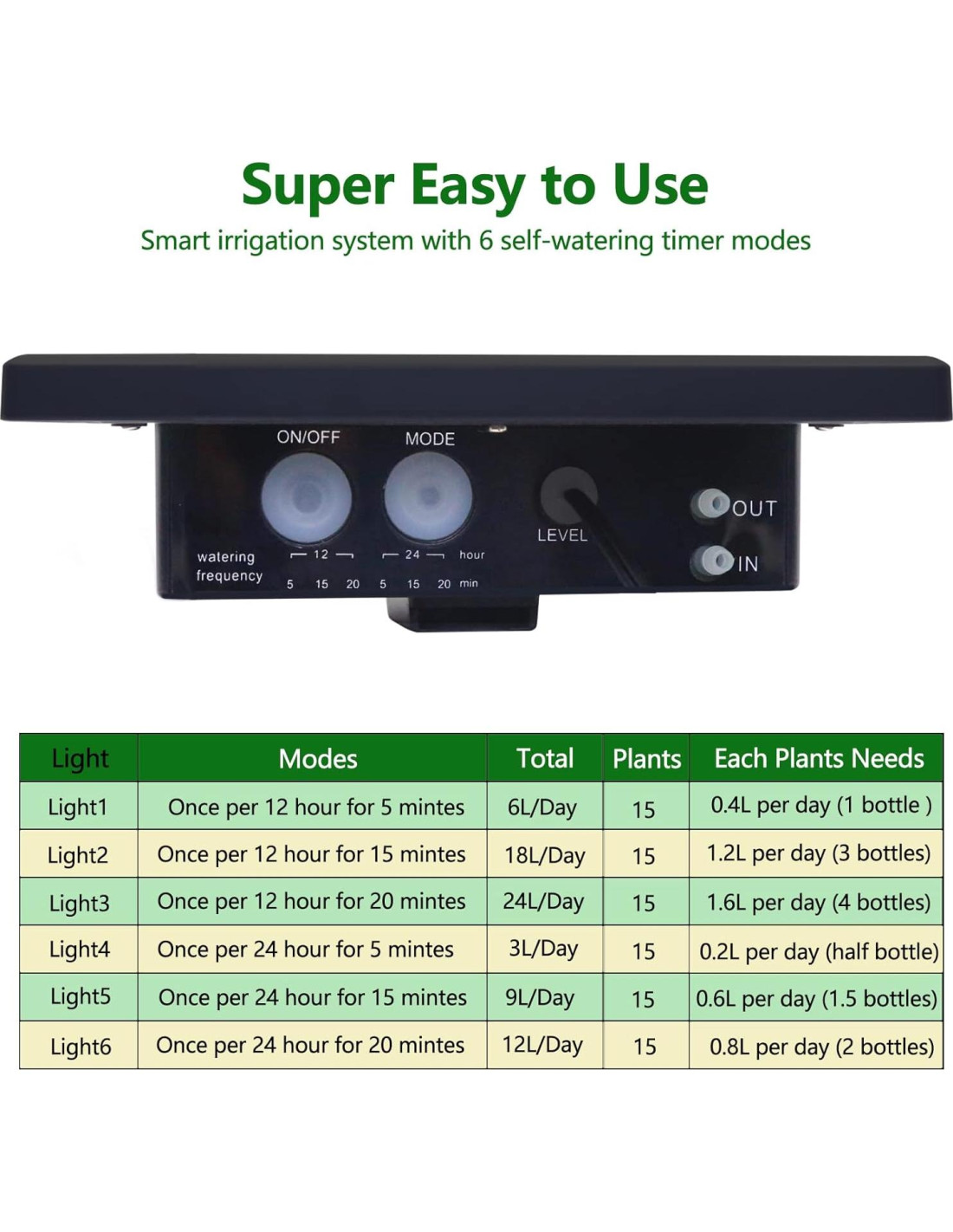 Super Easy to Use

Smart irrigation system with 6 self-watering timer modes

ON/OFF MODE

LEVEL

OUT

IN

watering frequency

12 24 hour

5 15 20 5 15 20 min

| Light | Modes | Total | Plants | Each Plants Needs |
|---|---|---|---|---|
| Light1 | Once per 12 hour for 5 mintes | 6L/Day | 15 | 0.4L per day (1 bottle ) |
| Light2 | Once per 12 hour for 15 mintes | 18L/Day | 15 | 1.2L per day (3 bottles) |
| Light3 | Once per 12 hour for 20 mintes | 24L/Day | 15 | 1.6L per day (4 bottles) |
| Light4 | Once per 24 hour for 5 mintes | 3L/Day | 15 | 0.2L per day (half bottle) |
| Light5 | Once per 24 hour for 15 mintes | 9L/Day | 15 | 0.6L per day (1.5 bottles) |
| Light6 | Once per 24 hour for 20 mintes | 12L/Day | 15 | 0.8L per day (2 bottles) |